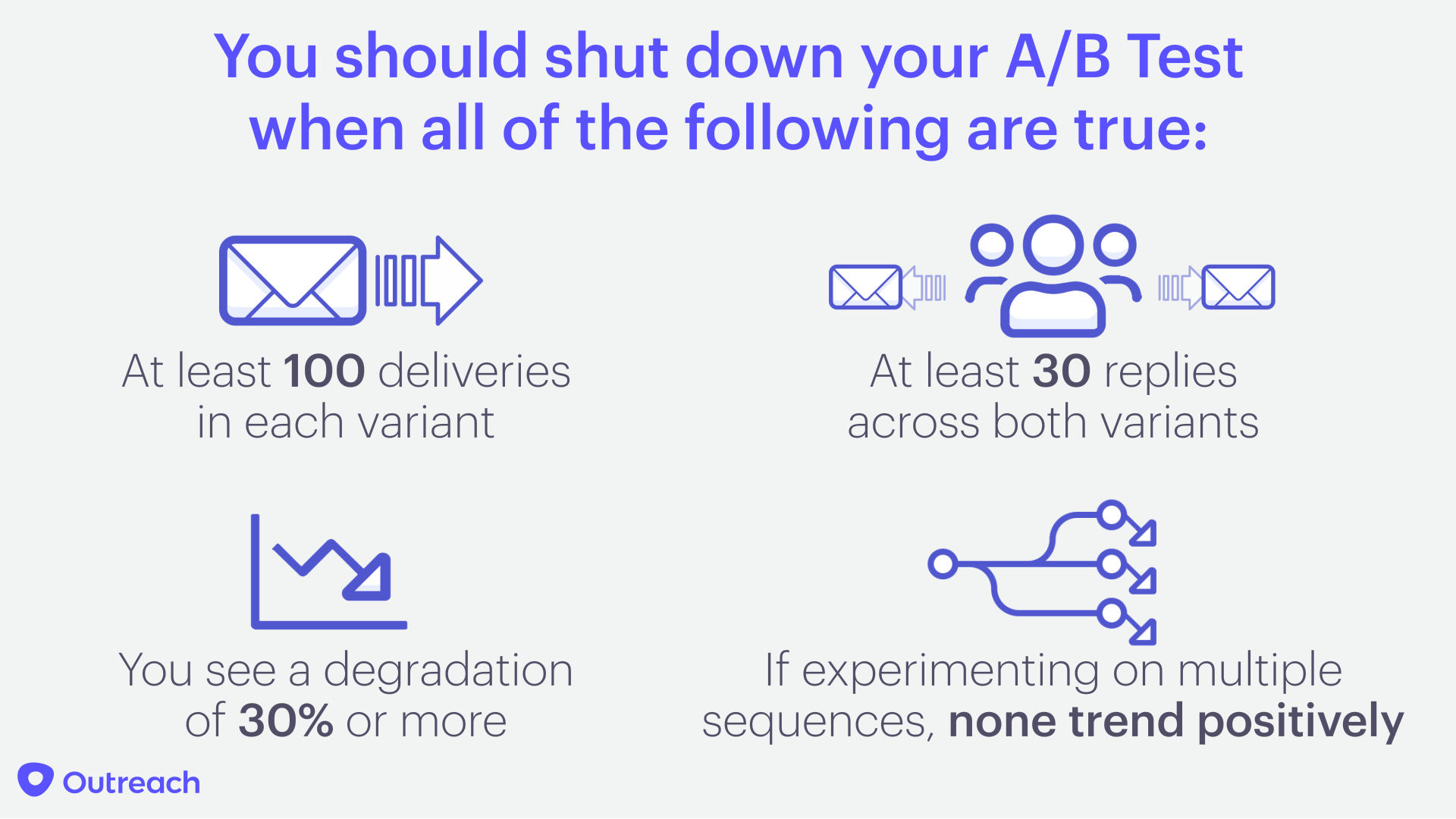 You should shut down your A/B Test when all of the following are true:

At least 100 deliveries in each variant

At least 30 replies across both variants

You see a degradation of 30% or more

If experimenting on multiple sequences, none trend positively

Outreach